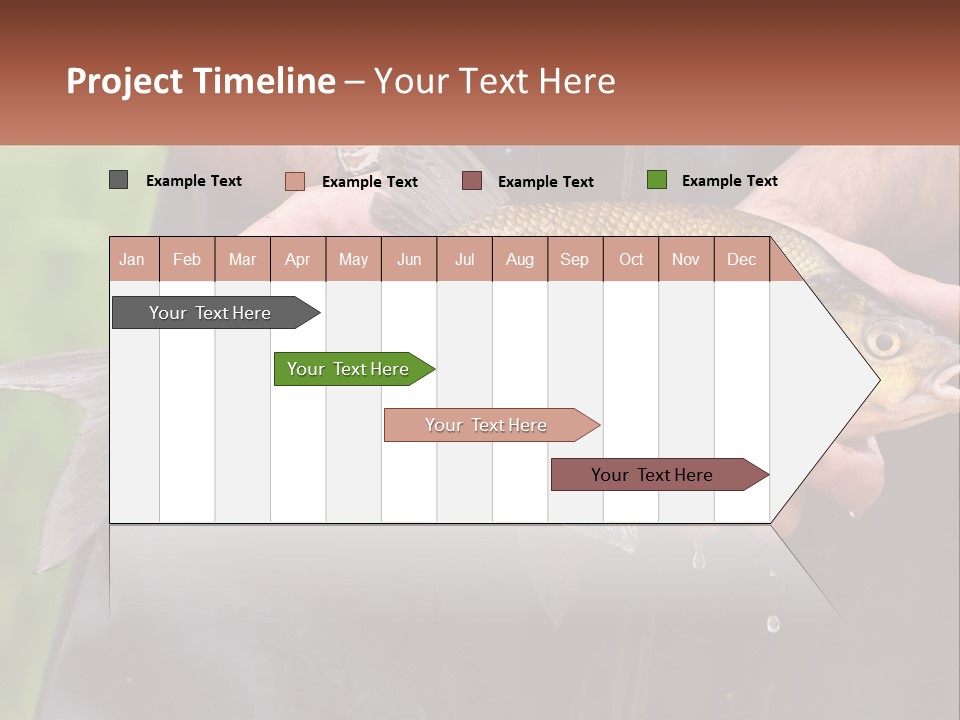 Project Timeline – Your Text Here

Example Text
Example Text
Example Text
Example Text

| Jan | Feb | Mar | Apr | May | Jun | Jul | Aug | Sep | Oct | Nov | Dec |
|---|---|---|---|---|---|---|---|---|---|---|---|

Your Text Here
Your Text Here
Your Text Here
Your Text Here